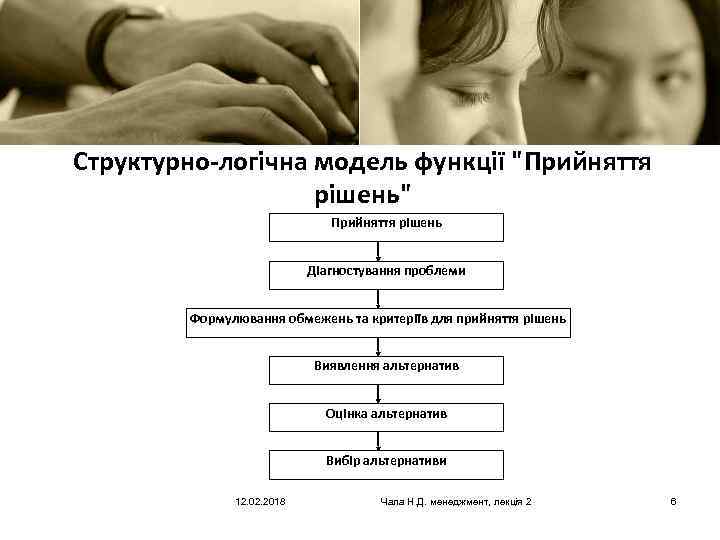 Структурно-логічна модель функції "Прийняття рішень"

Прийняття рішень

Діагностування проблеми

Формулювання обмежень та критеріїв для прийняття рішень

Виявлення альтернатив

Оцінка альтернатив

Вибір альтернативи

12.02.2018

Чала Н.Д. менеджмент, лекція 2

6